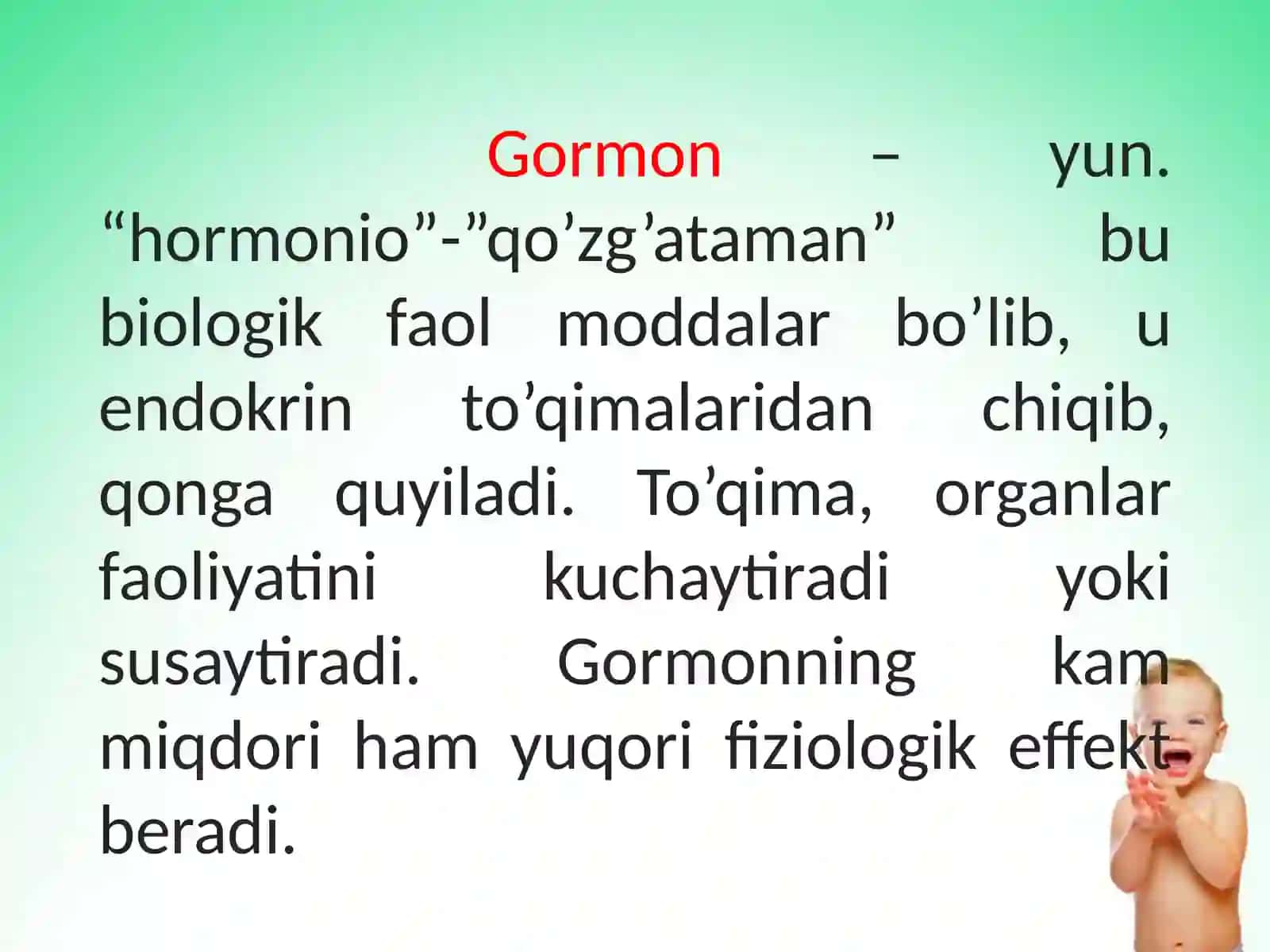 Gormon – yun. “hormonio”-”qo’zg’ataman” bu biologik faol moddalar bo’lib, u endokrin to’qimalaridan chiqib, qonga quyiladi. To’qima, organlar faoliyatini kuchaytiradi yoki susaytiradi. Gormonning kam miqdori ham yuqori fiziologik effekt beradi.